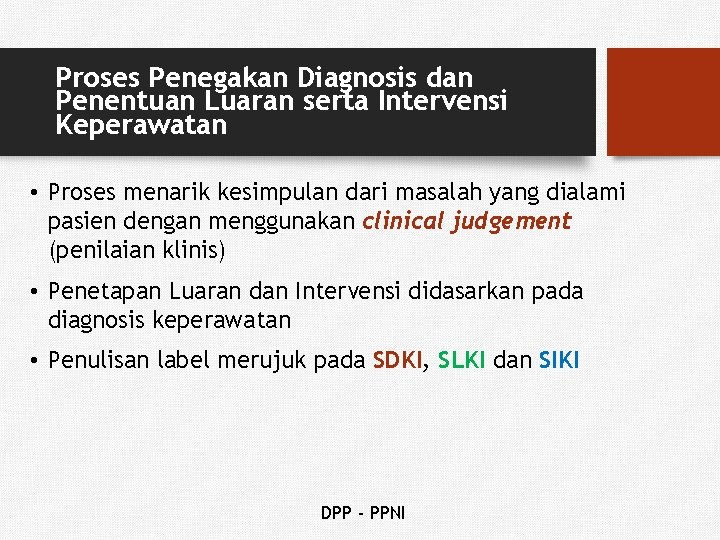 Proses Penegakan Diagnosis dan Penentuan Luaran serta Intervensi Keperawatan

• Proses menarik kesimpulan dari masalah yang dialami pasien dengan menggunakan clinical judgement (penilaian klinis)

• Penetapan Luaran dan Intervensi didasarkan pada diagnosis keperawatan

• Penulisan label merujuk pada SDKI, SLKI dan SIKI

DPP - PPNI